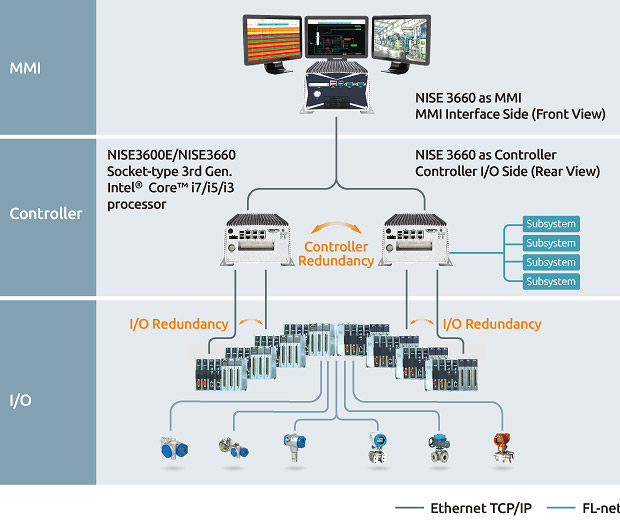 MMI

NISE 3660 as MMI
MMI Interface Side (Front View)

Controller

NISE3600E/NISE3660
Socket-type 3rd Gen.
Intel® Core™ i7/i5/i3
processor

NISE 3660 as Controller
Controller I/O Side (Rear View)

Controller
Redundancy

Subsystem
Subsystem
Subsystem
Subsystem

I/O

I/O Redundancy

I/O Redundancy

Ethernet TCP/IP
FL-net